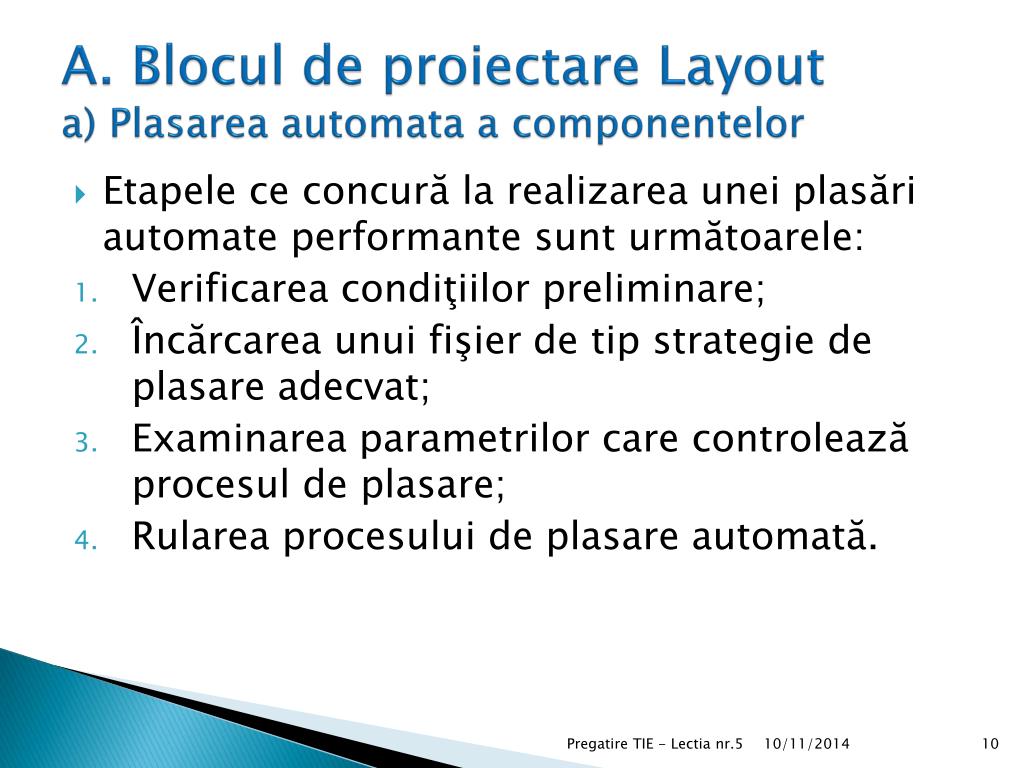 A. Blocul de proiectare Layout
a) Plasarea automata a componentelor

Etapele ce concură la realizarea unei plasări automate performante sunt următoarele:
1. Verificarea condiţiilor preliminare;
2. Încărcarea unui fişier de tip strategie de plasare adecvat;
3. Examinarea parametrilor care controlează procesul de plasare;
4. Rularea procesului de plasare automată.

Pregatire TIE - Lectia nr.5 10/11/2014 10